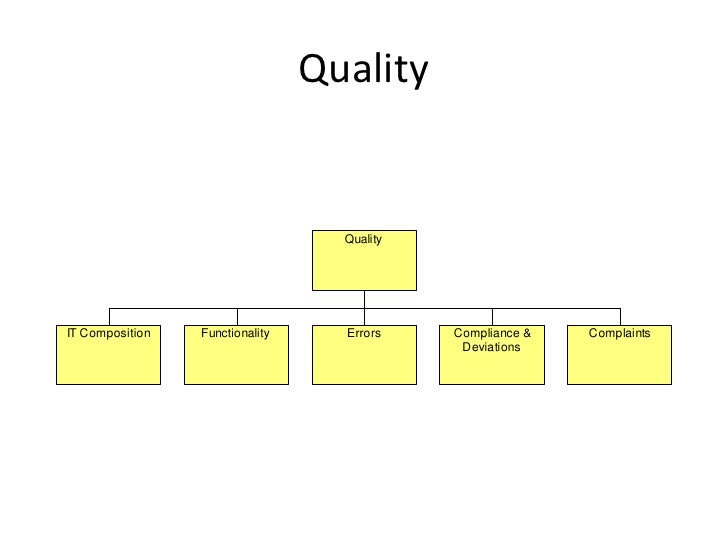 Quality

Quality

IT Composition

Functionality

Errors

Compliance & Deviations

Complaints